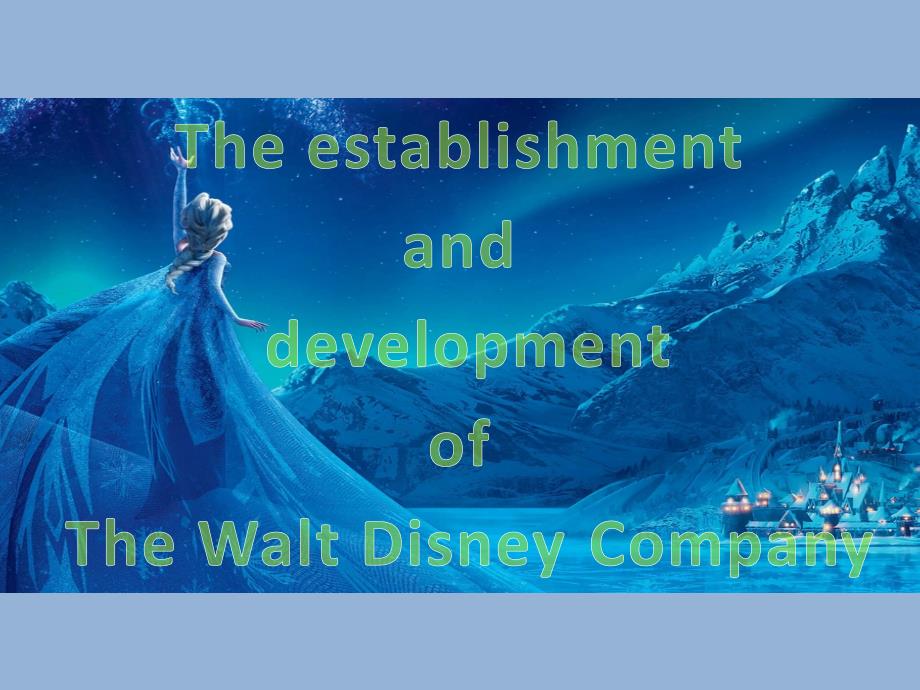 The establishment
and
development
of
The Walt Disney Company